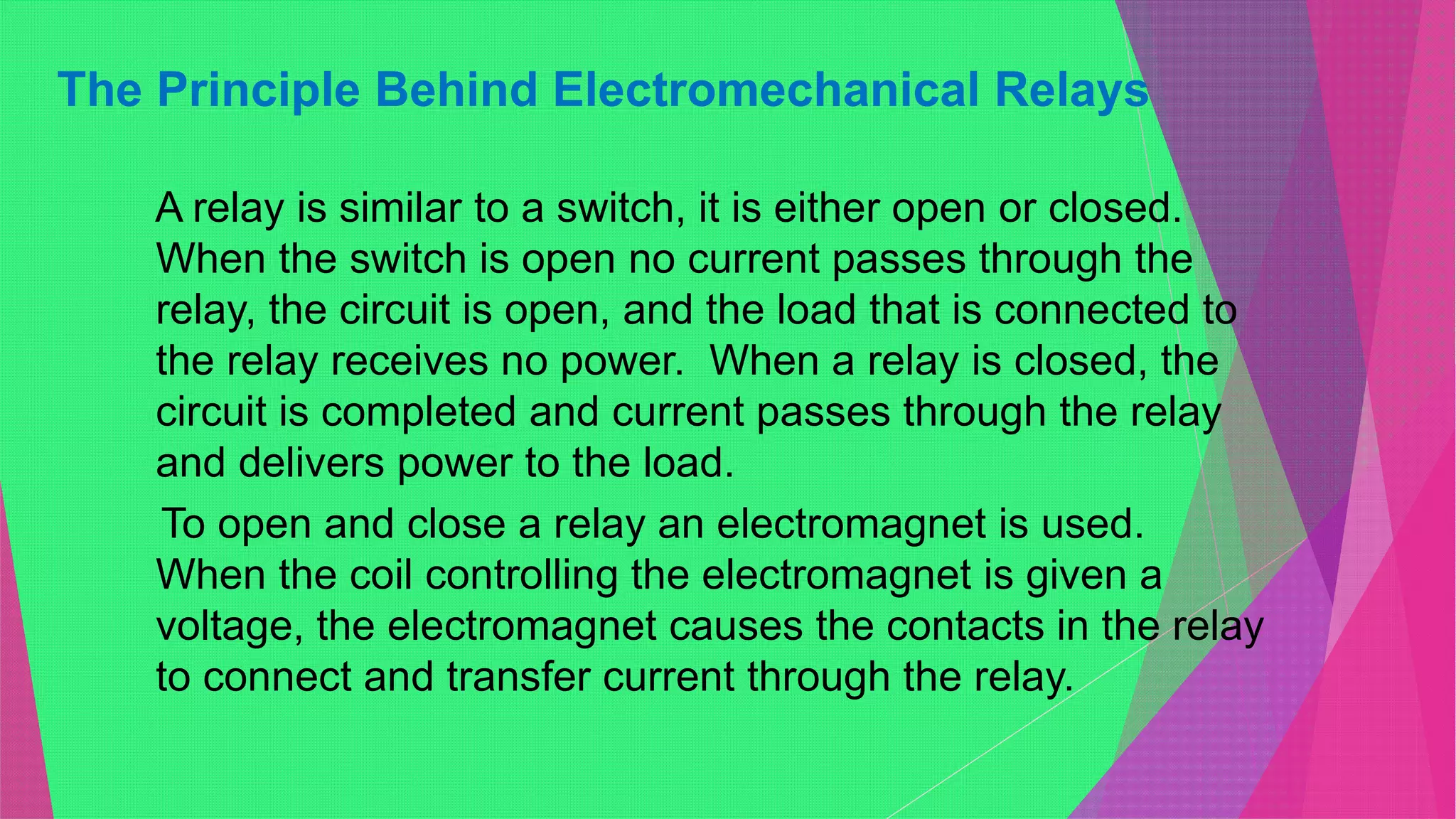 The Principle Behind Electromechanical Relays

A relay is similar to a switch, it is either open or closed. When the switch is open no current passes through the relay, the circuit is open, and the load that is connected to the relay receives no power. When a relay is closed, the circuit is completed and current passes through the relay and delivers power to the load.

To open and close a relay an electromagnet is used. When the coil controlling the electromagnet is given a voltage, the electromagnet causes the contacts in the relay to connect and transfer current through the relay.